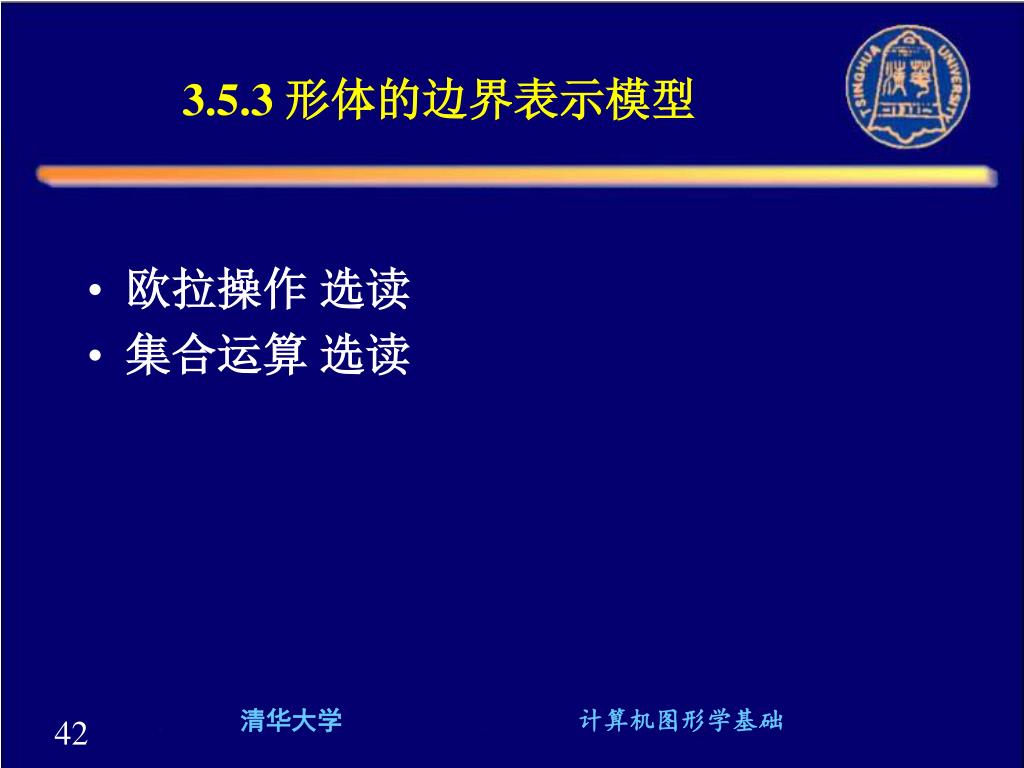 3.5.3 形体的边界表示模型

TSINGHUA UNIVERSITY

• 欧拉操作 选读
• 集合运算 选读

42

清华大学

计算机图形学基础